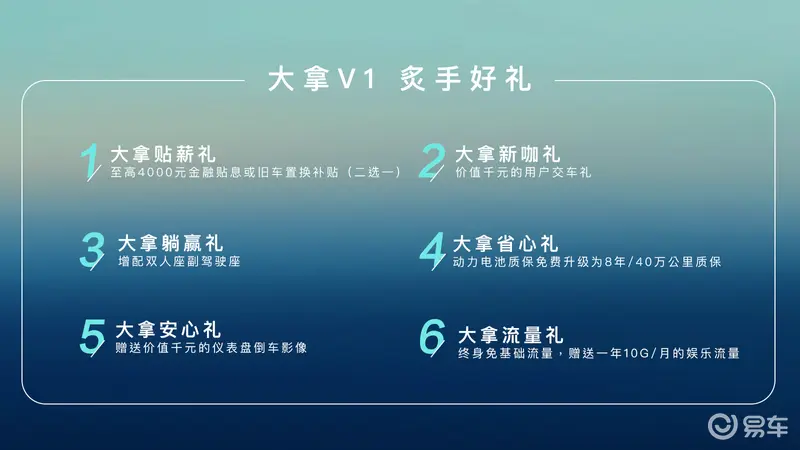 大拿V1 炙手好礼

1 大拿贴薪礼
至高4000元金融贴息或旧车置换补贴（二选一）

2 大拿新咖礼
价值千元的用户交车礼

3 大拿躺赢礼
增配双人座副驾驶座

4 大拿省心礼
动力电池质保免费升级为8年/40万公里质保

5 大拿安心礼
赠送价值千元的仪表盘倒车影像

6 大拿流量礼
终身免基础流量，赠送一年10G/月的娱乐流量

易车